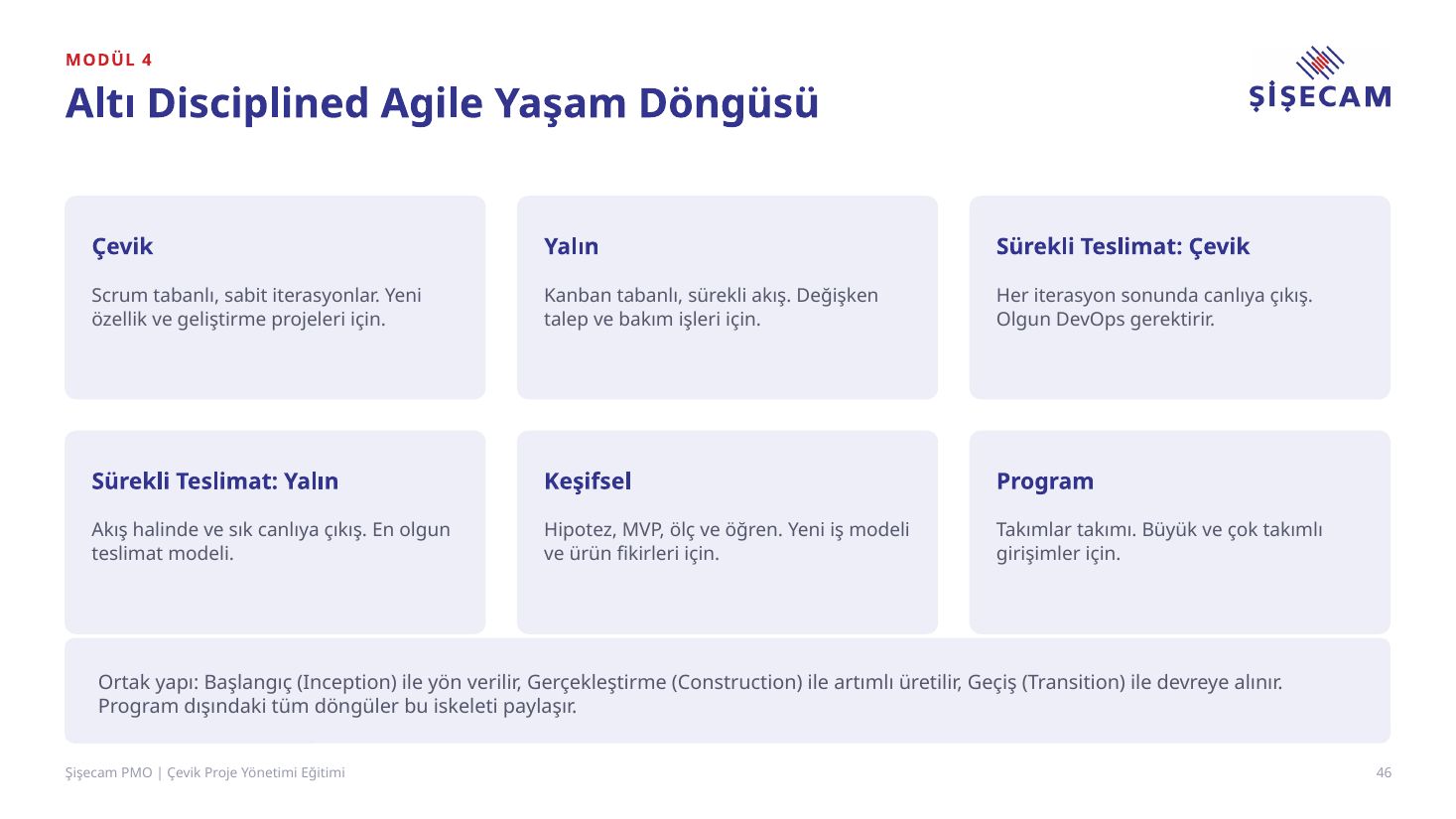 MODÜL 4

Altı Disciplined Agile Yaşam Döngüsü

ŞİŞECAM

Çevik

Scrum tabanlı, sabit iterasyonlar. Yeni özellik ve geliştirme projeleri için.

Yalın

Kanban tabanlı, sürekli akış. Değişken talep ve bakım işleri için.

Sürekli Teslimat: Çevik

Her iterasyon sonunda canlıya çıkış. Olgun DevOps gerektirir.

Sürekli Teslimat: Yalın

Akış halinde ve sık canlıya çıkış. En olgun teslimat modeli.

Keşifsel

Hipotez, MVP, ölç ve öğren. Yeni iş modeli ve ürün fikirleri için.

Program

Takımlar takımı. Büyük ve çok takımlı girişimler için.

Ortak yapı: Başlangıç (Inception) ile yön verilir, Gerçekleştirme (Construction) ile artımlı üretilir, Geçiş (Transition) ile devreye alınır. Program dışındaki tüm döngüler bu iskeleti paylaşır.

Şişecam PMO | Çevik Proje Yönetimi Eğitimi

46